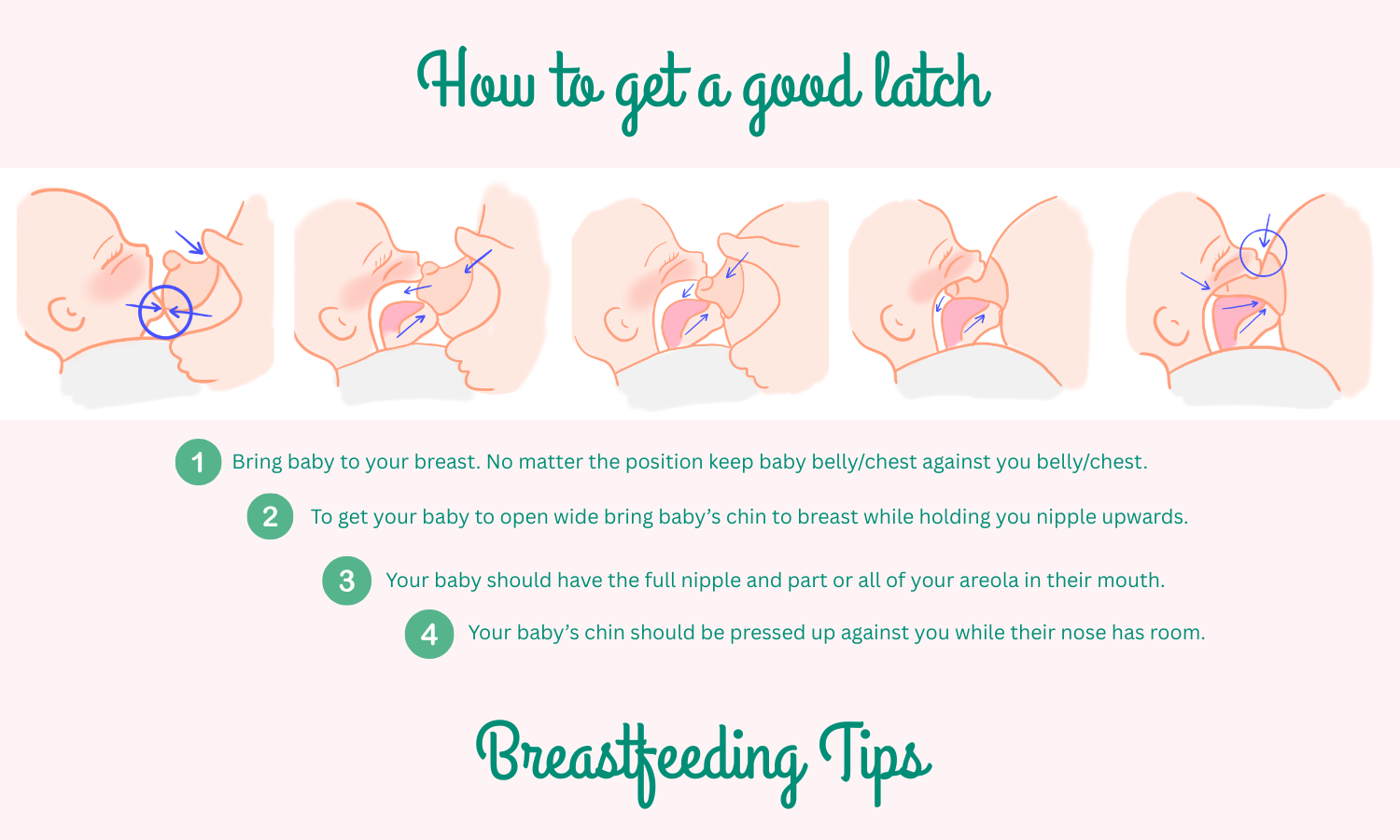 How to get a good latch

1 Bring baby to your breast. No matter the position keep baby belly/chest against you belly/chest.

2 To get your baby to open wide bring baby's chin to breast while holding you nipple upwards.

3 Your baby should have the full nipple and part or all of your areola in their mouth.

4 Your baby's chin should be pressed up against you while their nose has room.

Breastfeeding Tips